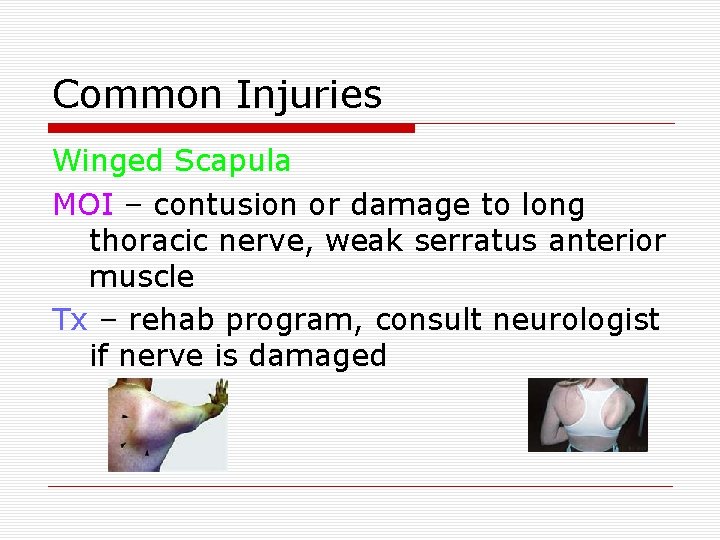 Common Injuries

Winged Scapula

MOI – contusion or damage to long thoracic nerve, weak serratus anterior muscle

Tx – rehab program, consult neurologist if nerve is damaged